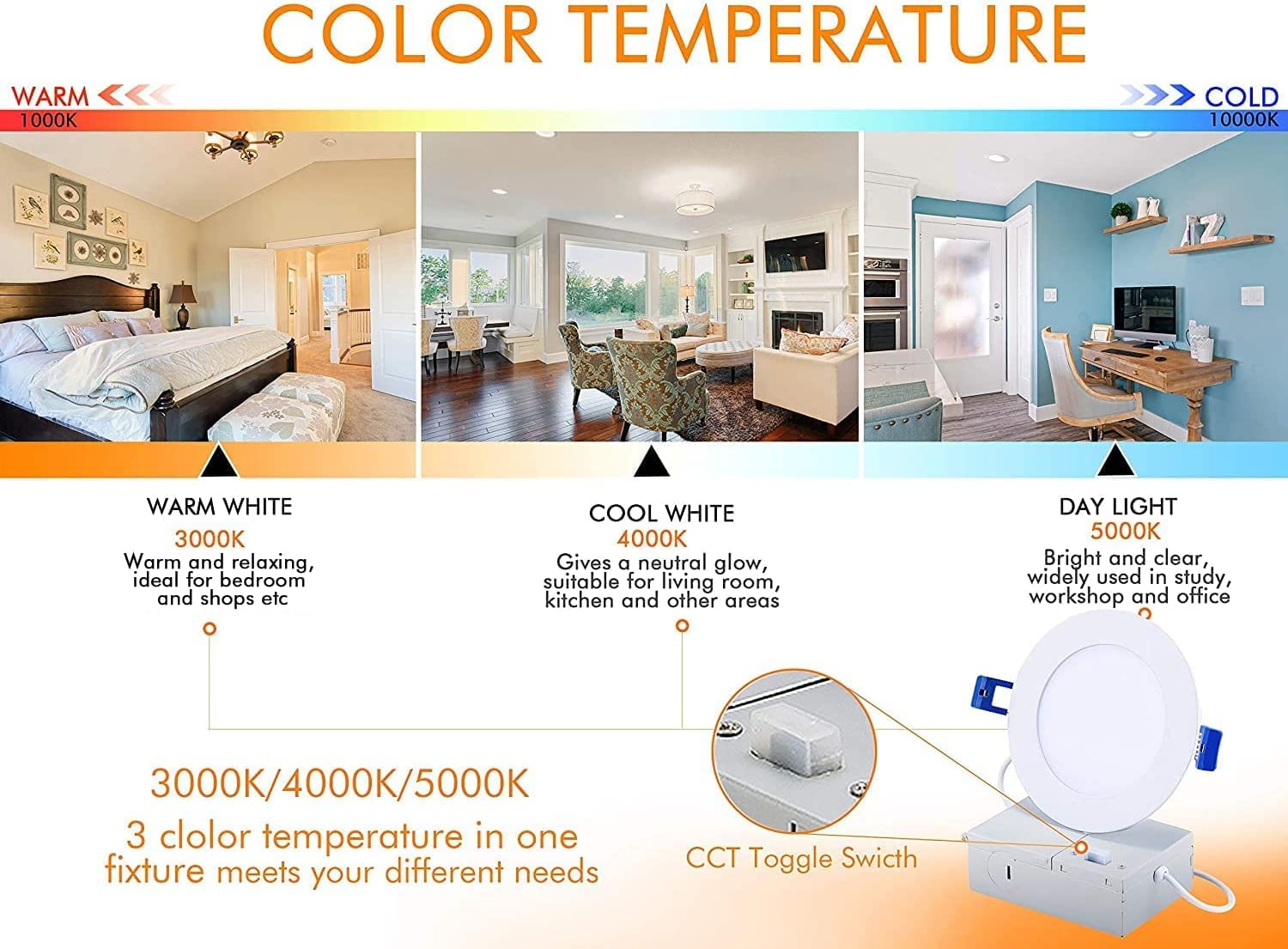 COLOR TEMPERATURE

WARM
1000K

COLD
10000K

WARM WHITE
3000K
Warm and relaxing, ideal for bedroom and shops etc

COOL WHITE
4000K
Gives a neutral glow, suitable for living room, kitchen and other areas

DAY LIGHT
5000K
Bright and clear, widely used in study, workshop and office

3000K/4000K/5000K
3 clolor temperature in one fixture meets your different needs

CCT Toggle Swicth